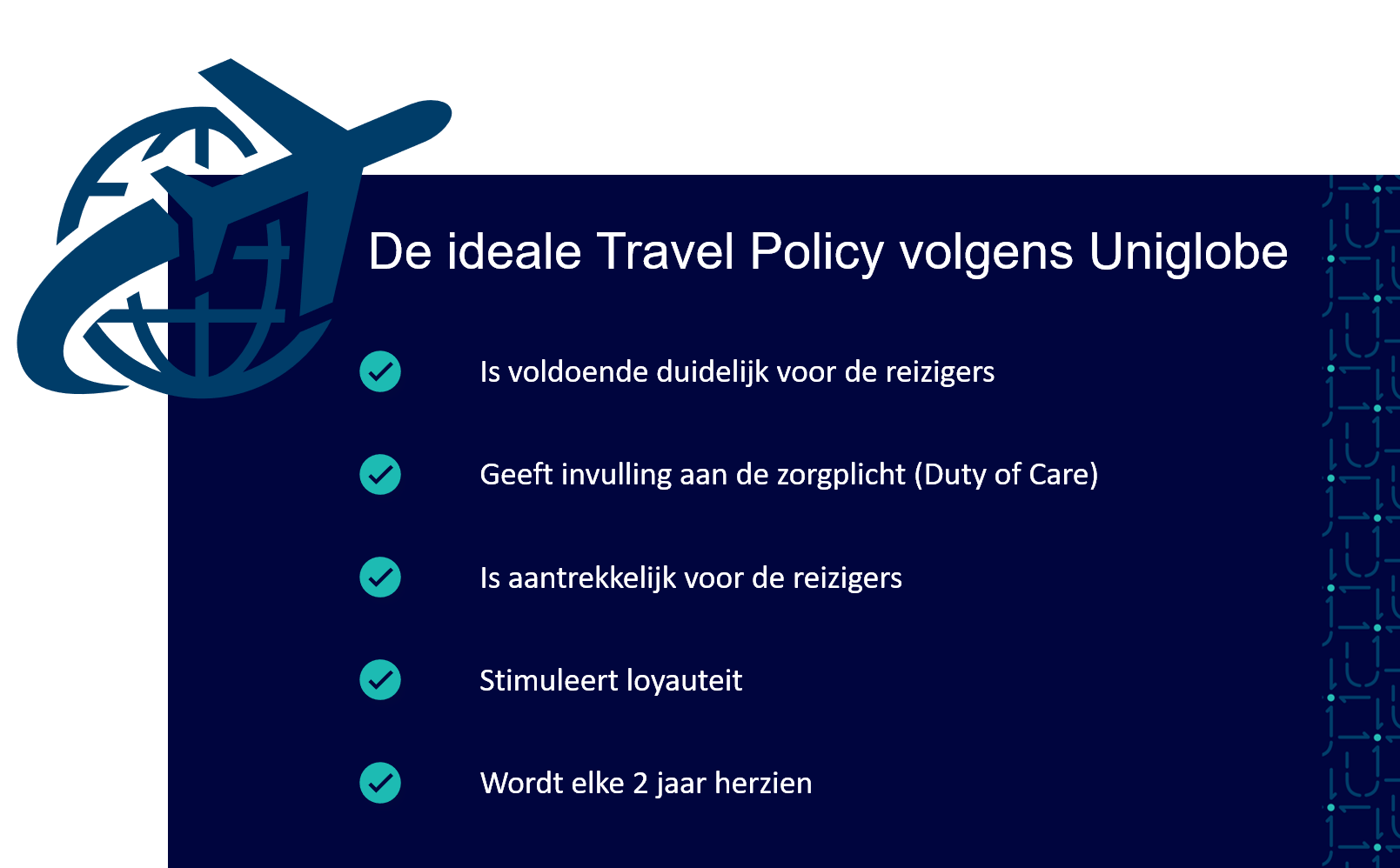 De ideale Travel Policy volgens Uniglobe

Is voldoende duidelijk voor de reizigers

Geeft invulling aan de zorgplicht (Duty of Care)

Is aantrekkelijk voor de reizigers

Stimuleert loyauteit

Wordt elke 2 jaar herzien